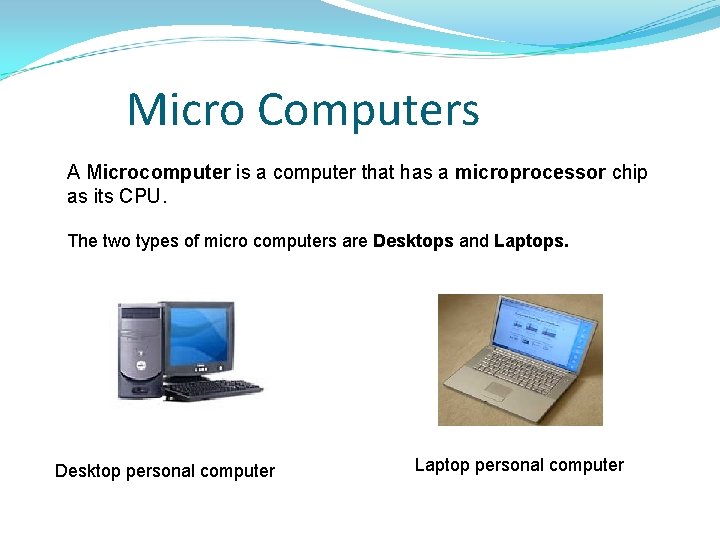 Micro Computers

A Microcomputer is a computer that has a microprocessor chip as its CPU.

The two types of micro computers are Desktops and Laptops.

Desktop personal computer

Laptop personal computer